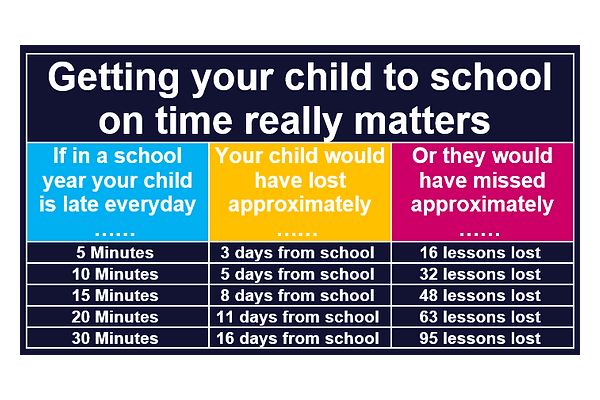 Getting your child to school on time really matters

| If in a school year your child is late everyday …… | Your child would have lost approximately …… | Or they would have missed approximately …… |
|---|---|---|
| 5 Minutes | 3 days from school | 16 lessons lost |
| 10 Minutes | 5 days from school | 32 lessons lost |
| 15 Minutes | 8 days from school | 48 lessons lost |
| 20 Minutes | 11 days from school | 63 lessons lost |
| 30 Minutes | 16 days from school | 95 lessons lost |